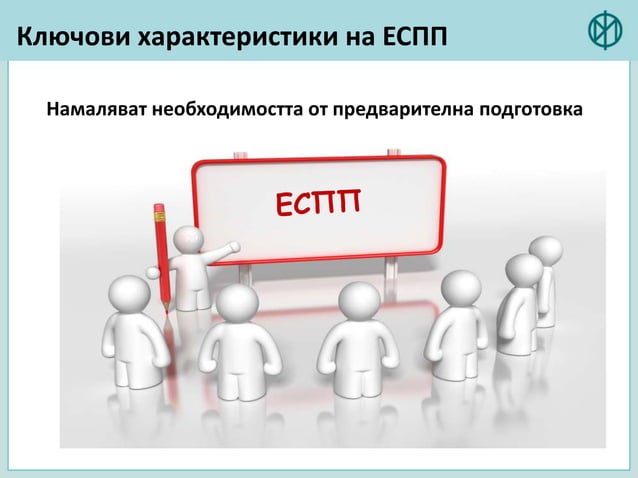 Ключови характеристики на ЕСПП

Намаляват необходимостта от предварителна подготовка

ЕСПП